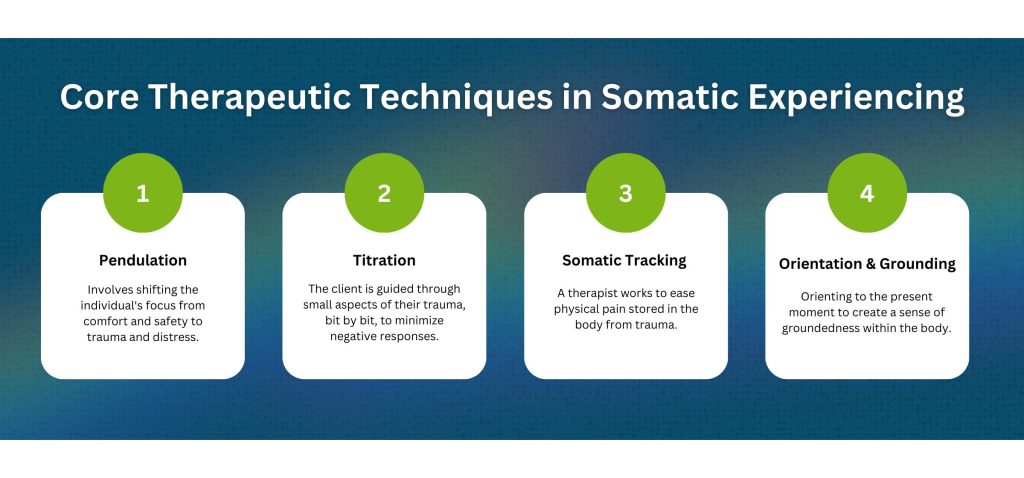 Core Therapeutic Techniques in Somatic Experiencing

1

Pendulation

Involves shifting the individual's focus from comfort and safety to trauma and distress.

2

Titration

The client is guided through small aspects of their trauma, bit by bit, to minimize negative responses.

3

Somatic Tracking

A therapist works to ease physical pain stored in the body from trauma.

4

Orientation & Grounding

Orienting to the present moment to create a sense of groundedness within the body.